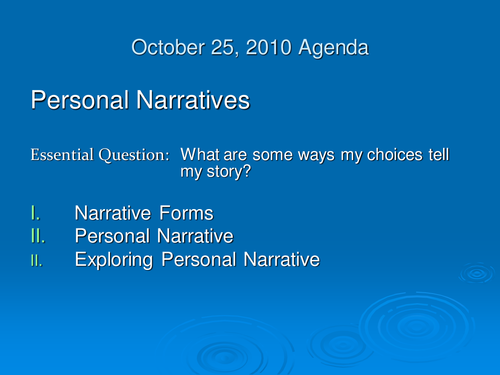 October 25, 2010 Agenda

Personal Narratives

Essential Question: What are some ways my choices tell my story?

I. Narrative Forms
II. Personal Narrative
II. Exploring Personal Narrative